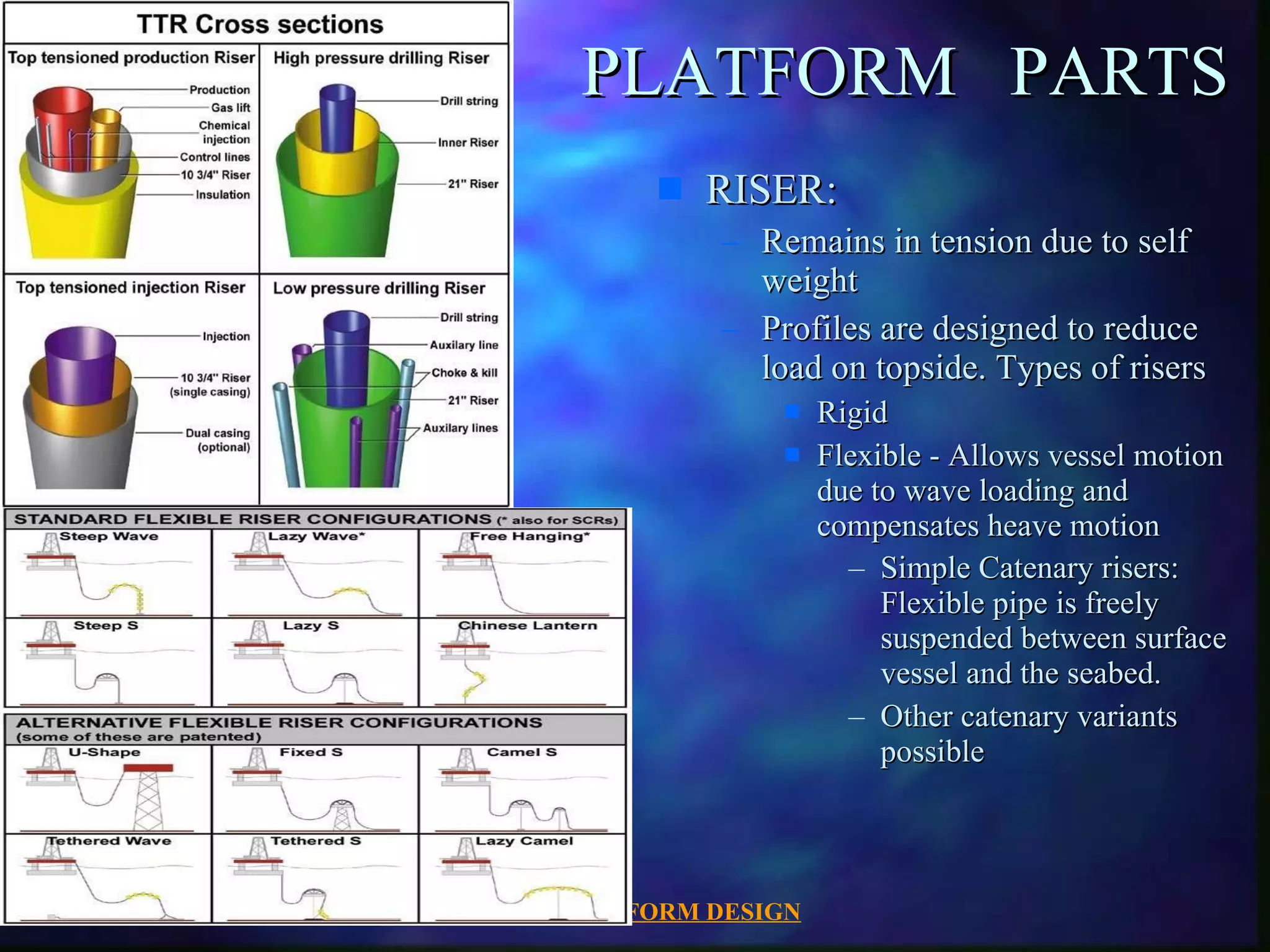 TTR Cross sections

Top tensioned production Riser

Production
Gas lift
Chemical injection
Control lines
10 3/4" Riser
Insulation

High pressure drilling Riser

Drill string
Inner Riser
21" Riser

Top tensioned injection Riser

Injection
10 3/4" Riser (single casing)
Dual casing (optional)

Low pressure drilling Riser

Drill string
Auxilary line
Choke & kill
21" Riser
Auxilary lines

STANDARD FLEXIBLE RISER CONFIGURATIONS (* also for SCRs)

Steep Wave
Lazy Wave*
Free Hanging*
Steep S
Lazy S
Chinese Lantern

ALTERNATIVE FLEXIBLE RISER CONFIGURATIONS (some of these are patented)

U-Shape
Fixed S
Camel S
Tethered Wave
Tethered S
Lazy Camel

PLATFORM PARTS

RISER:
– Remains in tension due to self weight
– Profiles are designed to reduce load on topside. Types of risers
Rigid
Flexible - Allows vessel motion due to wave loading and compensates heave motion
– Simple Catenary risers: Flexible pipe is freely suspended between surface vessel and the seabed.
– Other catenary variants possible

FORM DESIGN